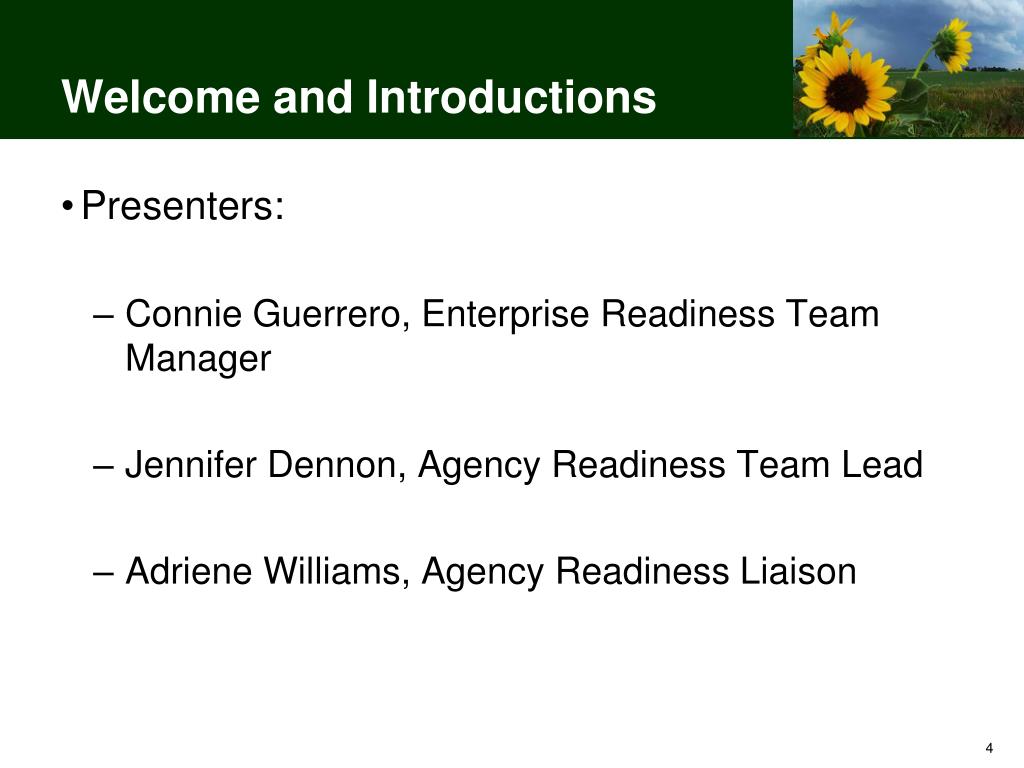 Welcome and Introductions

• Presenters:

– Connie Guerrero, Enterprise Readiness Team Manager

– Jennifer Dennon, Agency Readiness Team Lead

– Adriene Williams, Agency Readiness Liaison

4